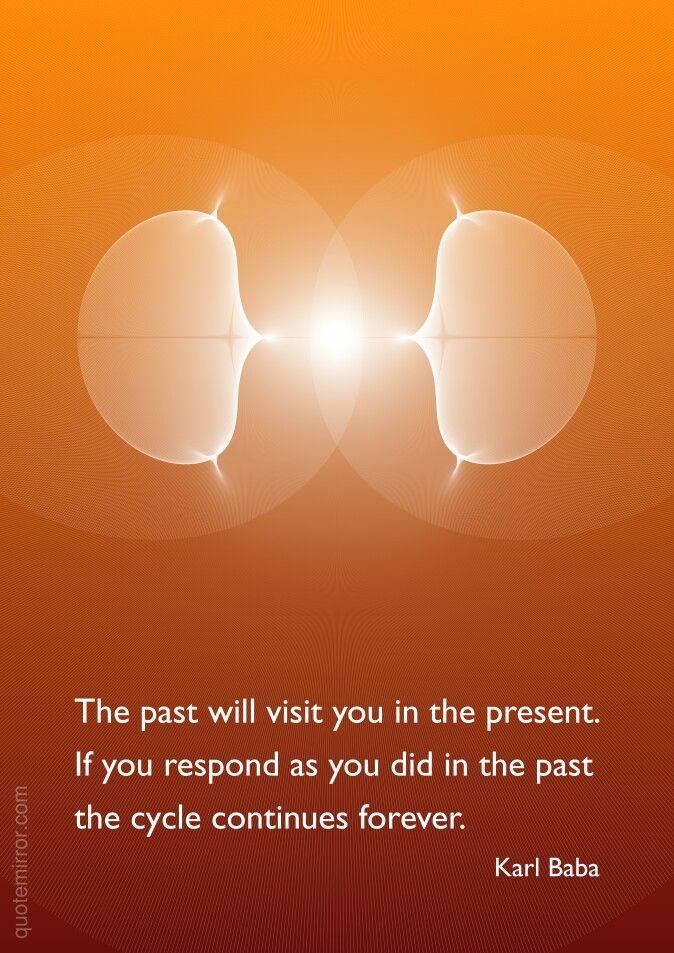 The past will visit you in the present. If you respond as you did in the past the cycle continues forever.

Karl Baba

quotemirror.com